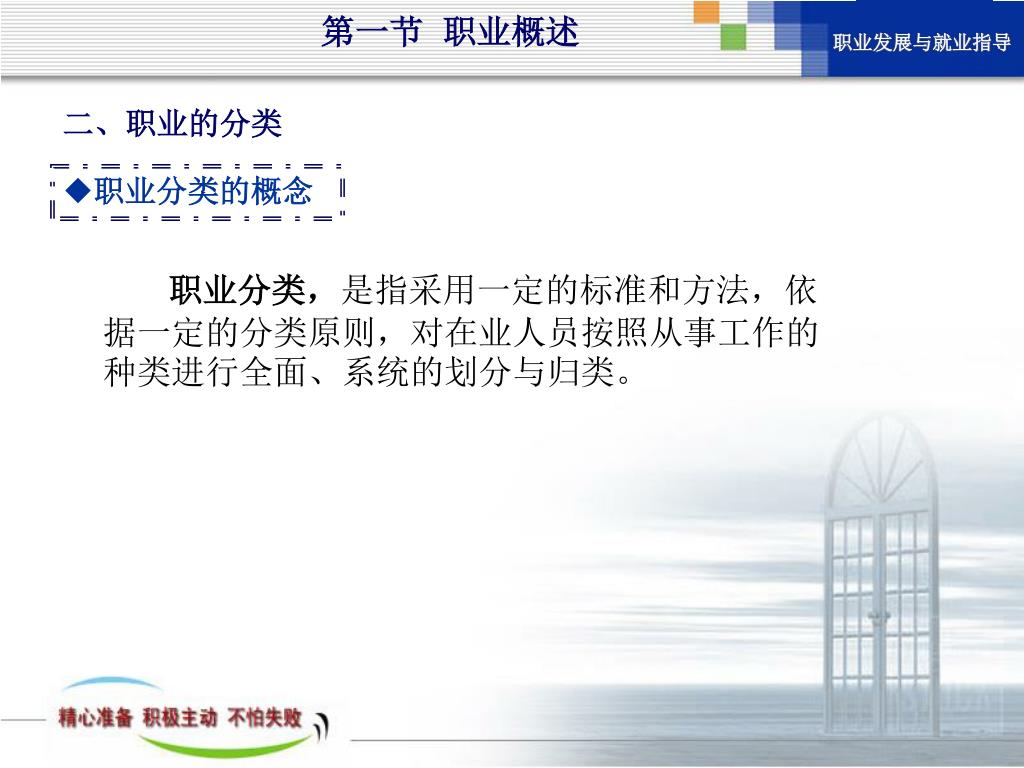 第一节 职业概述

职业发展与就业指导

二、职业的分类

◆职业分类的概念

职业分类，是指采用一定的标准和方法，依据一定的分类原则，对在业人员按照从事工作的种类进行全面、系统的划分与归类。

精心准备 积极主动 不怕失败